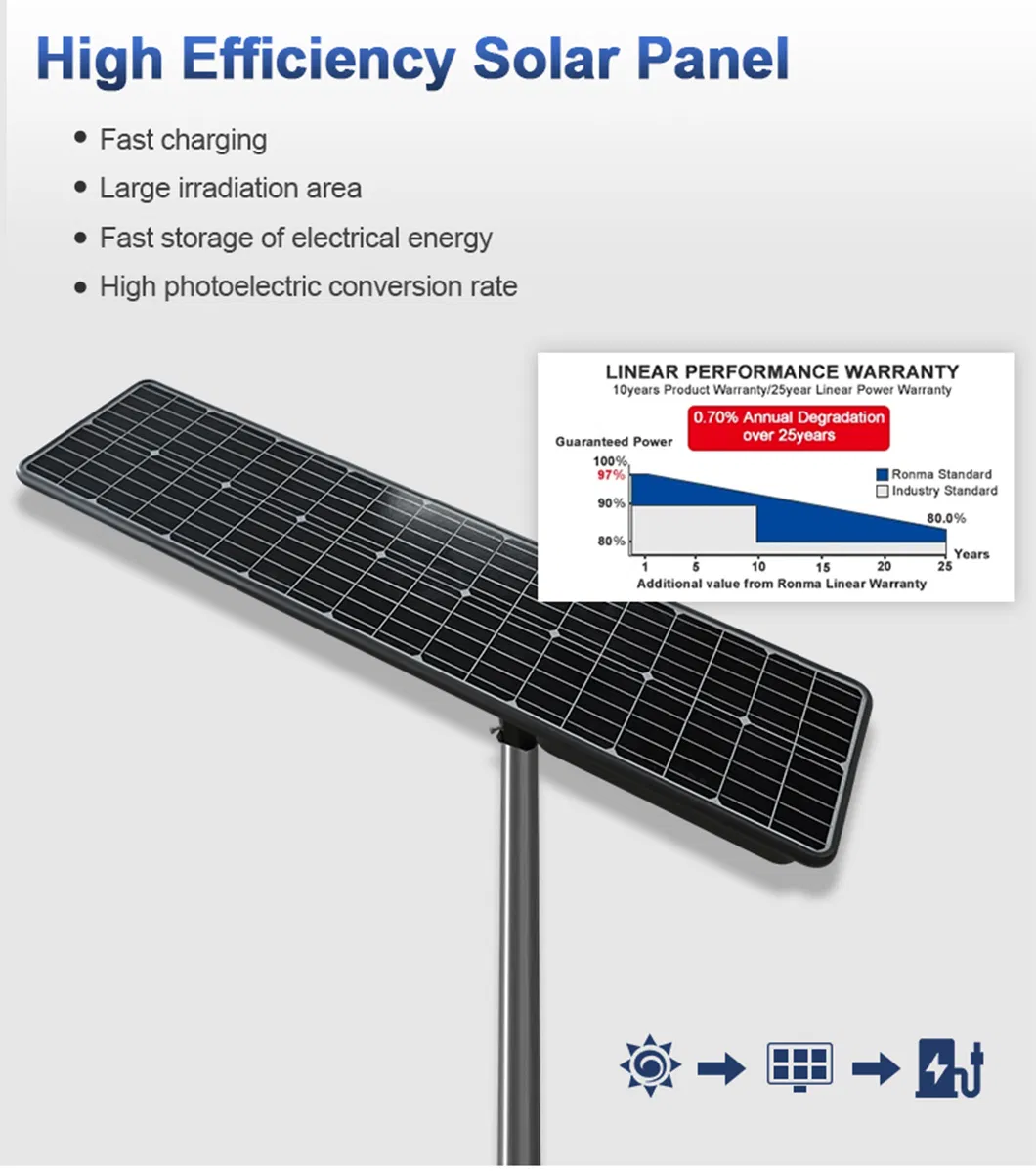 High Efficiency Solar Panel

• Fast charging
• Large irradiation area
• Fast storage of electrical energy
• High photoelectric conversion rate

LINEAR PERFORMANCE WARRANTY
10years Product Warranty/25year Linear Power Warranty

0.70% Annual Degradation over 25years

Guaranteed Power

100%
97%
90%
80%

Ronma Standard
Industry Standard

80.0%

1 5 10 15 20 25 Years

Additional value from Ronma Linear Warranty